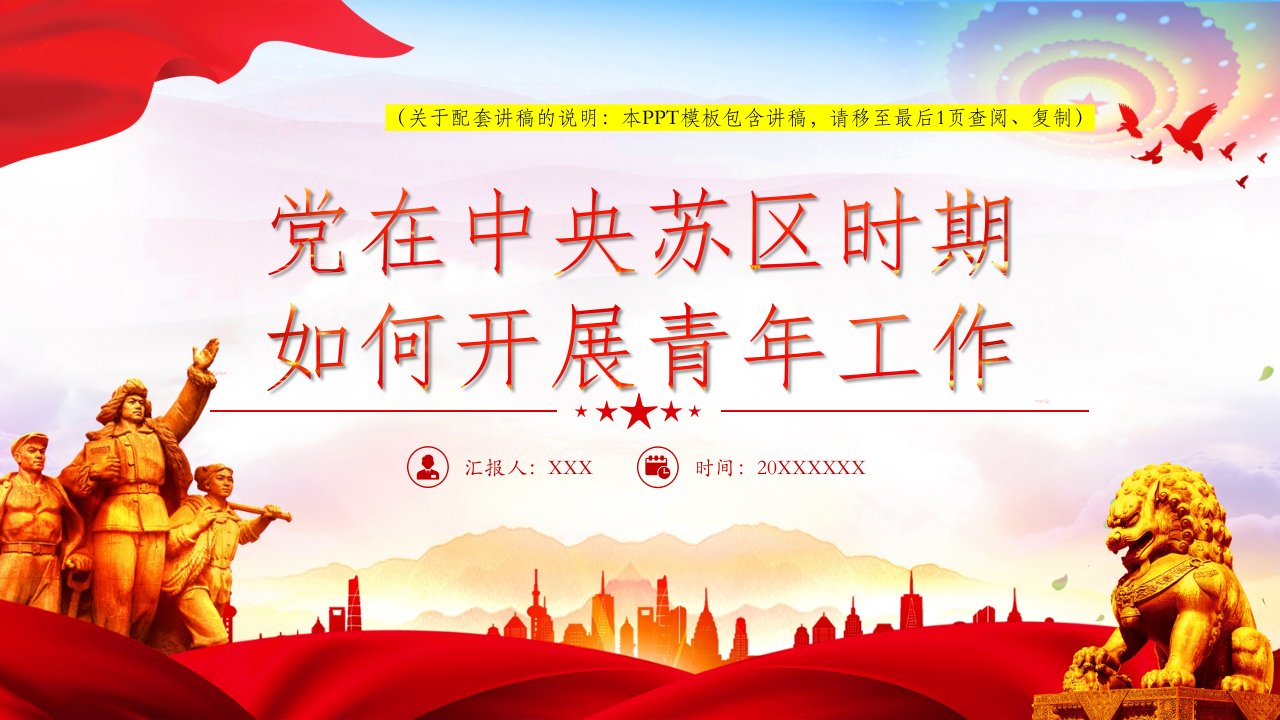 （关于配套讲稿的说明：本PPT模板包含讲稿，请移至最后1页查阅、复制）

党在中央苏区时期
如何开展青年工作

汇报人：XXX

时间：20XXXXXX